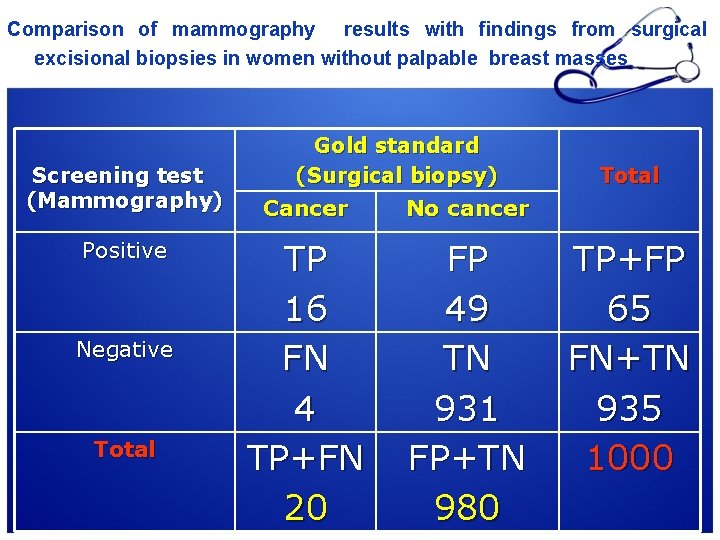 Comparison of mammography results with findings from surgical excisional biopsies in women without palpable breast masses

| Screening test (Mammography) | Gold standard (Surgical biopsy) Cancer | Gold standard (Surgical biopsy) No cancer | Total |
|---|---|---|---|
| Positive | TP 16 | FP 49 | TP+FP 65 |
| Negative | FN 4 | TN 931 | FN+TN 935 |
| Total | TP+FN 20 | FP+TN 980 | 1000 |